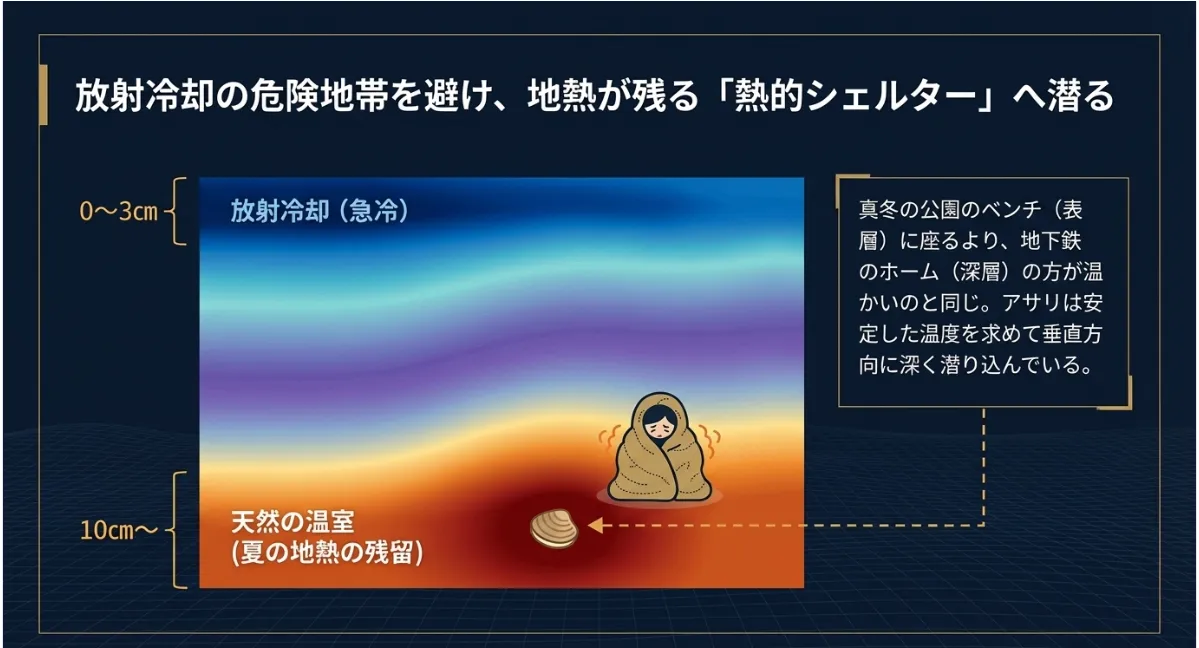 放射冷却の危険地帯を避け、地熱が残る「熱的シェルター」へ潜る

0〜3cm

放射冷却（急冷）

10cm〜

天然の温室
(夏の地熱の残留)

真冬の公園のベンチ（表層）に座るより、地下鉄のホーム（深層）の方が温かいのと同じ。アサリは安定した温度を求めて垂直方向に深く潜り込んでいる。